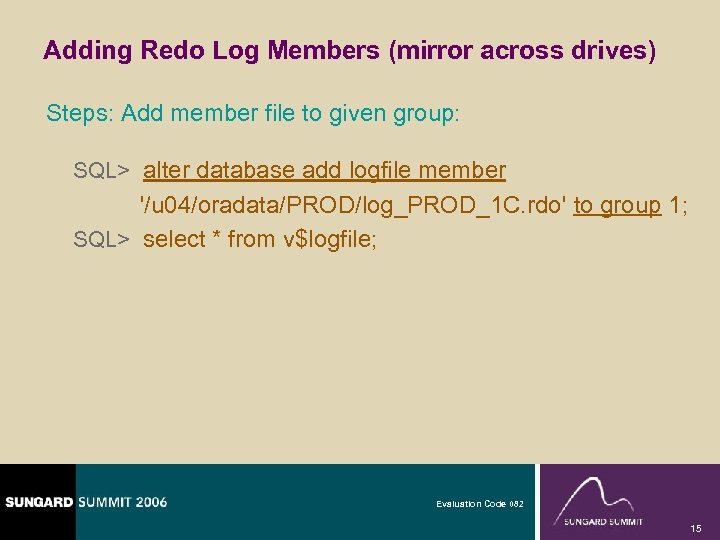 Adding Redo Log Members (mirror across drives)

Steps: Add member file to given group:

SQL> alter database add logfile member '/u04/oradata/PROD/log_PROD_1C.rdo' to group 1;
SQL> select * from v$logfile;

SUNGARD SUMMIT 2006

Evaluation Code 082

SUNGARD SUMMIT

15